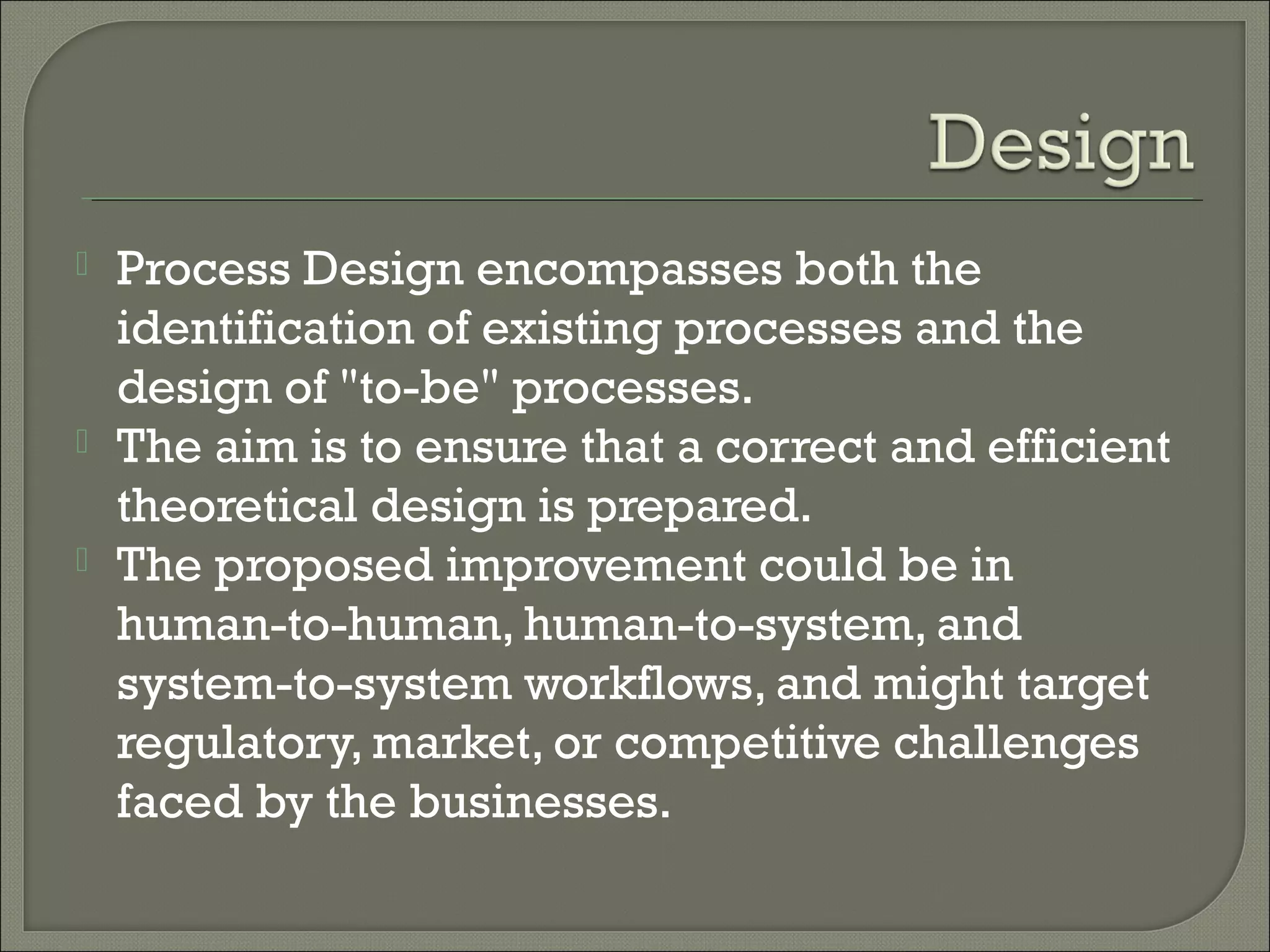 Design

Process Design encompasses both the identification of existing processes and the design of "to-be" processes.

The aim is to ensure that a correct and efficient theoretical design is prepared.

The proposed improvement could be in human-to-human, human-to-system, and system-to-system workflows, and might target regulatory, market, or competitive challenges faced by the businesses.